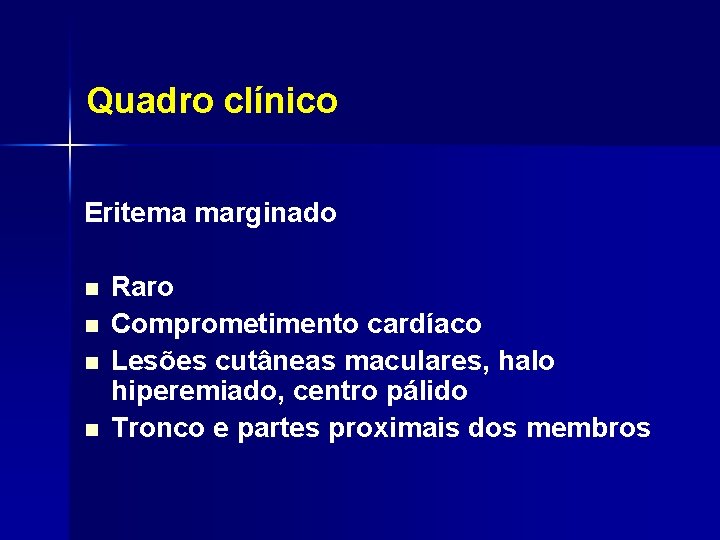 Quadro clínico

Eritema marginado

- Raro
- Comprometimento cardíaco
- Lesões cutâneas maculares, halo hiperemiado, centro pálido
- Tronco e partes proximais dos membros